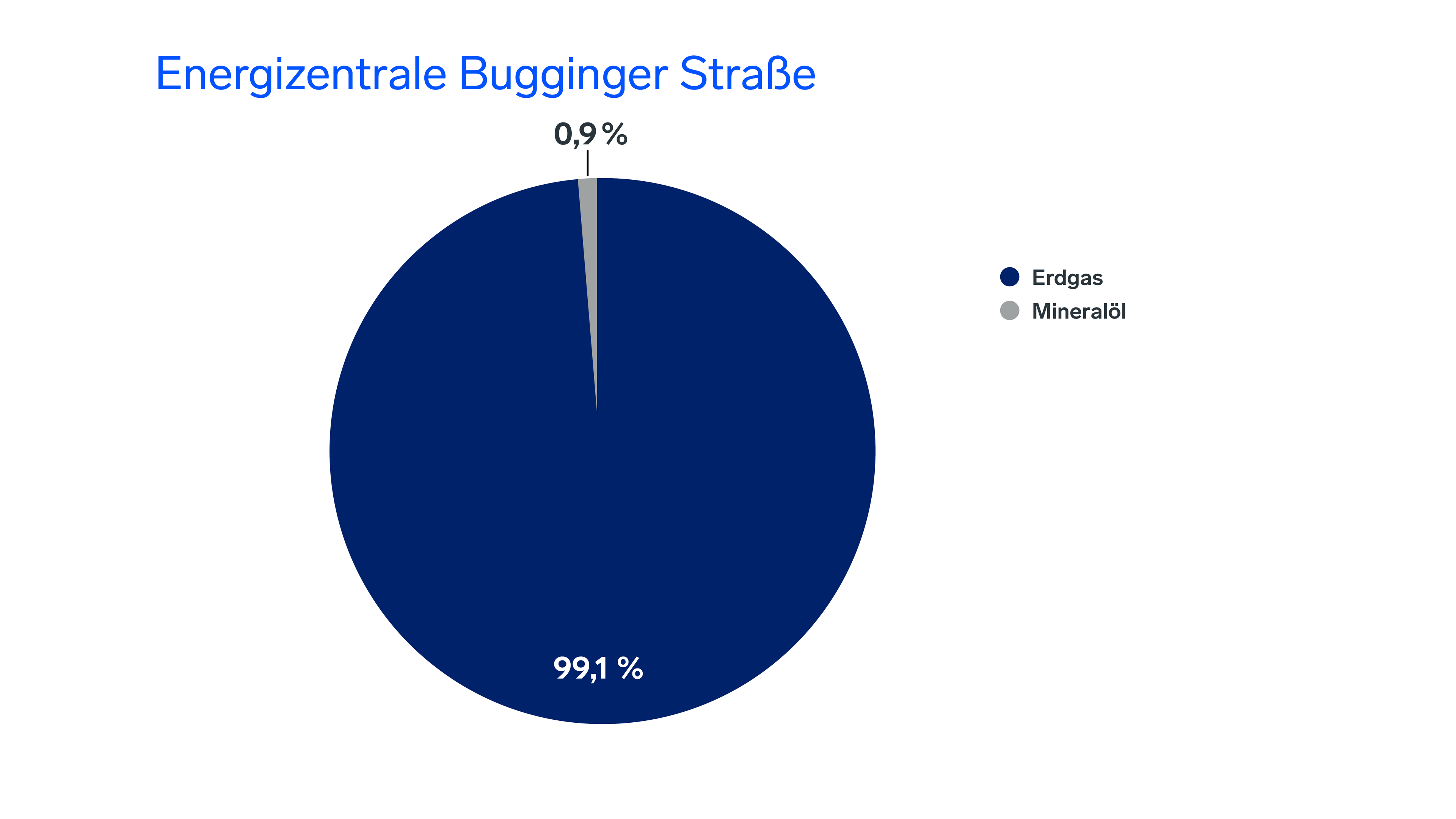 Energizentrale Bugginger Straße

0,9 %

99,1 %

Erdgas
Mineralöl